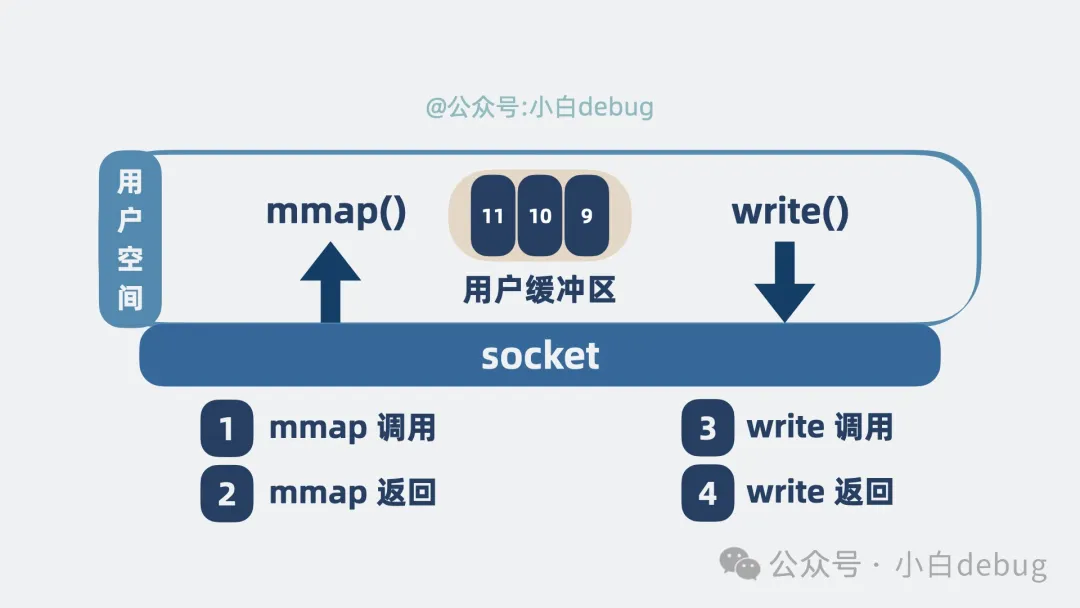 @公众号:小白debug

用户空间

mmap()

11 10 9

用户缓冲区

write()

socket

1 mmap 调用

2 mmap 返回

3 write 调用

4 write 返回

公众号 · 小白debug